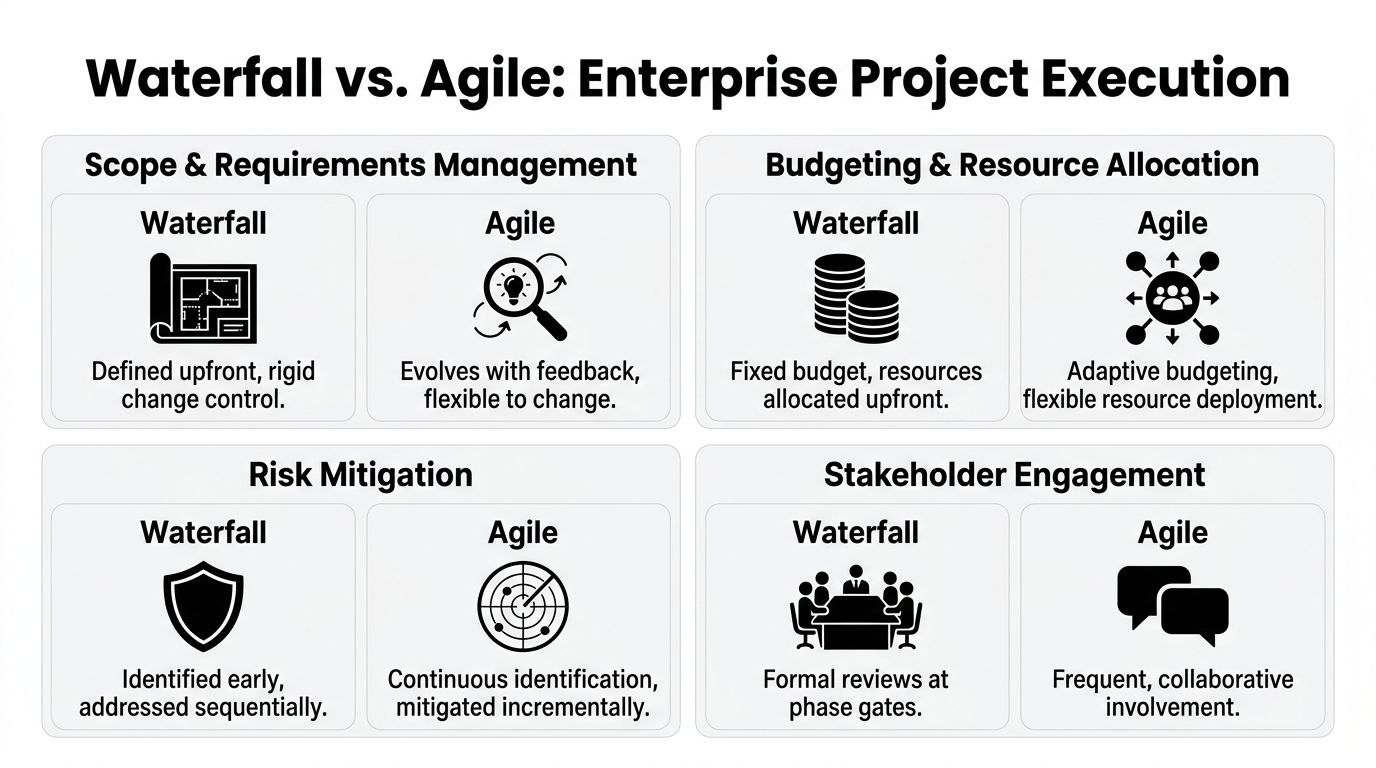 Waterfall vs. Agile: Enterprise Project Execution

Scope & Requirements Management

Waterfall

Defined upfront, rigid change control.

Agile

Evolves with feedback, flexible to change.

Budgeting & Resource Allocation

Waterfall

Fixed budget, resources allocated upfront.

Agile

Adaptive budgeting, flexible resource deployment.

Risk Mitigation

Waterfall

Identified early, addressed sequentially.

Agile

Continuous identification, mitigated incrementally.

Stakeholder Engagement

Waterfall

Formal reviews at phase gates.

Agile

Frequent, collaborative involvement.